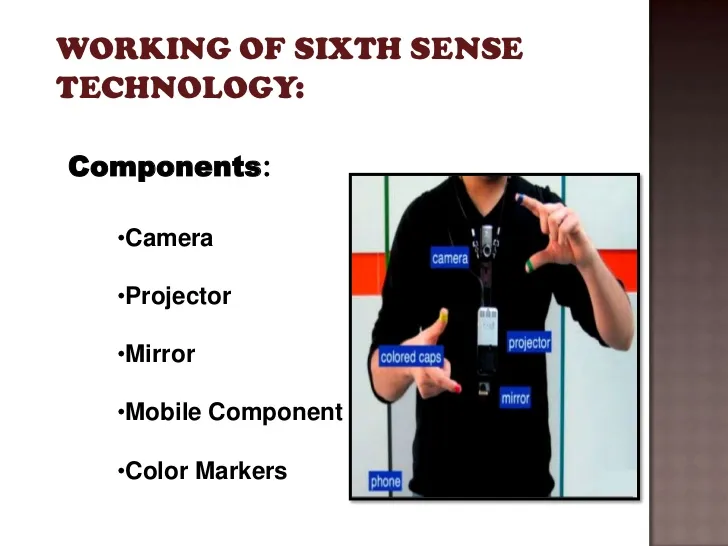 WORKING OF SIXTH SENSE TECHNOLOGY:

Components:

•Camera

•Projector

•Mirror

•Mobile Component

•Color Markers

camera

projector

colored caps

mirror

phone